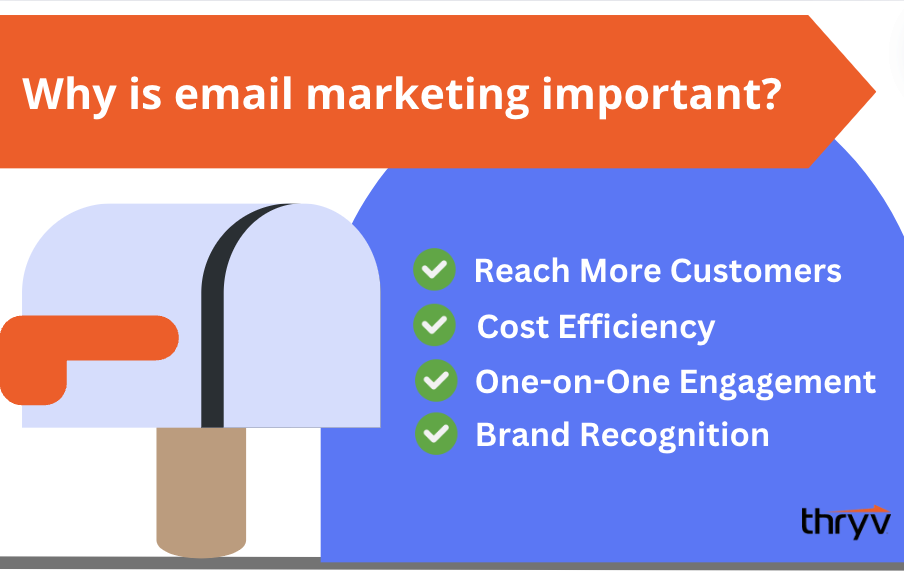 Why is email marketing important?

Reach More Customers
Cost Efficiency
One-on-One Engagement
Brand Recognition

thryv